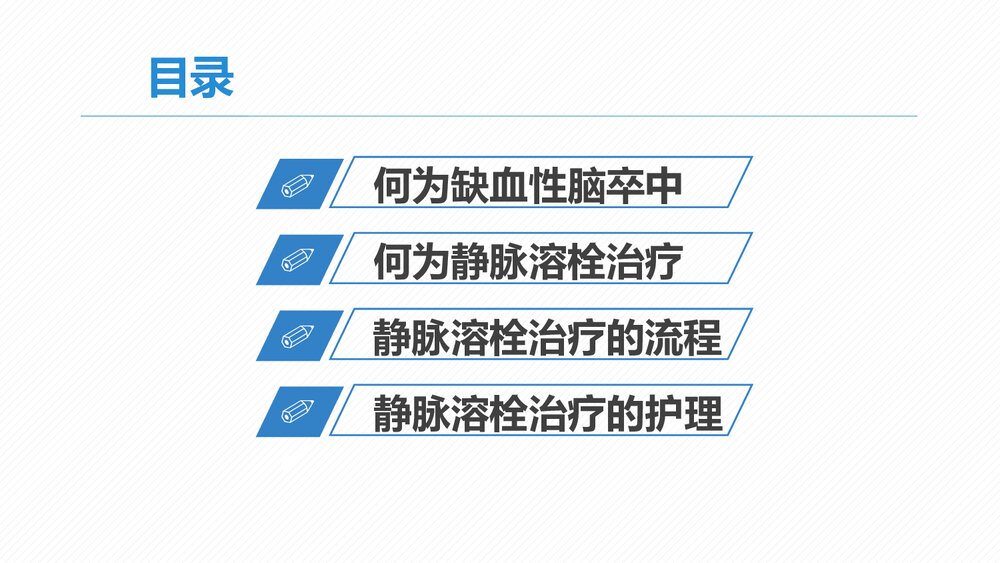 目录

何为缺血性脑卒中

何为静脉溶栓治疗

静脉溶栓治疗的流程

静脉溶栓治疗的护理